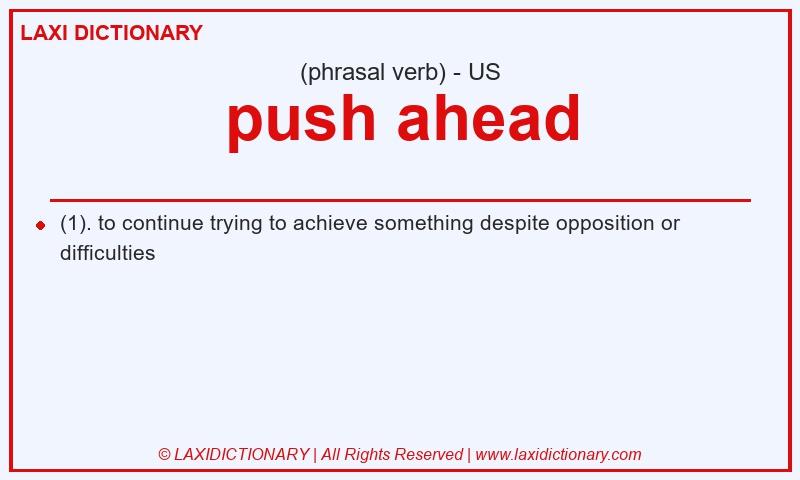 LAXI DICTIONARY

(phrasal verb) - US

push ahead

(1). to continue trying to achieve something despite opposition or difficulties

© LAXIDICTIONARY | All Rights Reserved | www.laxidictionary.com